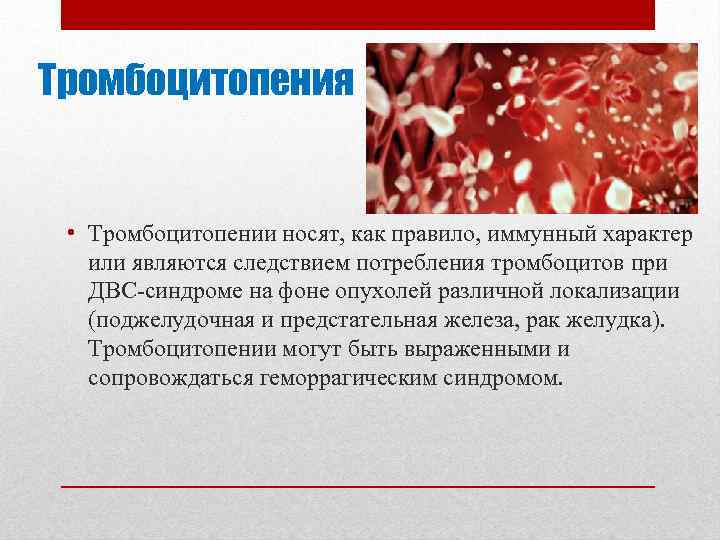 Тромбоцитопения

• Тромбоцитопении носят, как правило, иммунный характер или являются следствием потребления тромбоцитов при ДВС-синдроме на фоне опухолей различной локализации (поджелудочная и предстательная железа, рак желудка). Тромбоцитопении могут быть выраженными и сопровождаться геморрагическим синдромом.